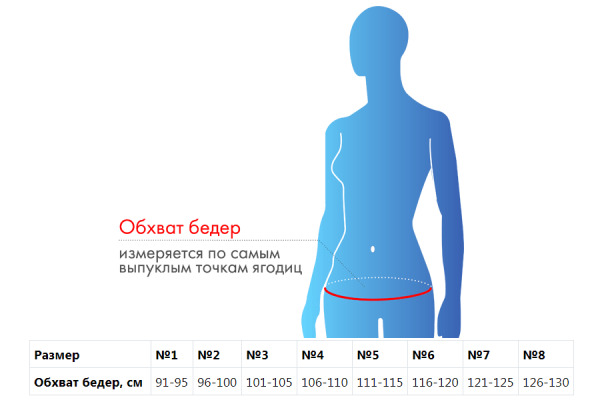 Обхват бедер

измеряется по самым выпуклым точкам ягодиц

| Размер | №1 | №2 | №3 | №4 | №5 | №6 | №7 | №8 |
|---|---|---|---|---|---|---|---|---|
| Обхват бедер, см | 91-95 | 96-100 | 101-105 | 106-110 | 111-115 | 116-120 | 121-125 | 126-130 |